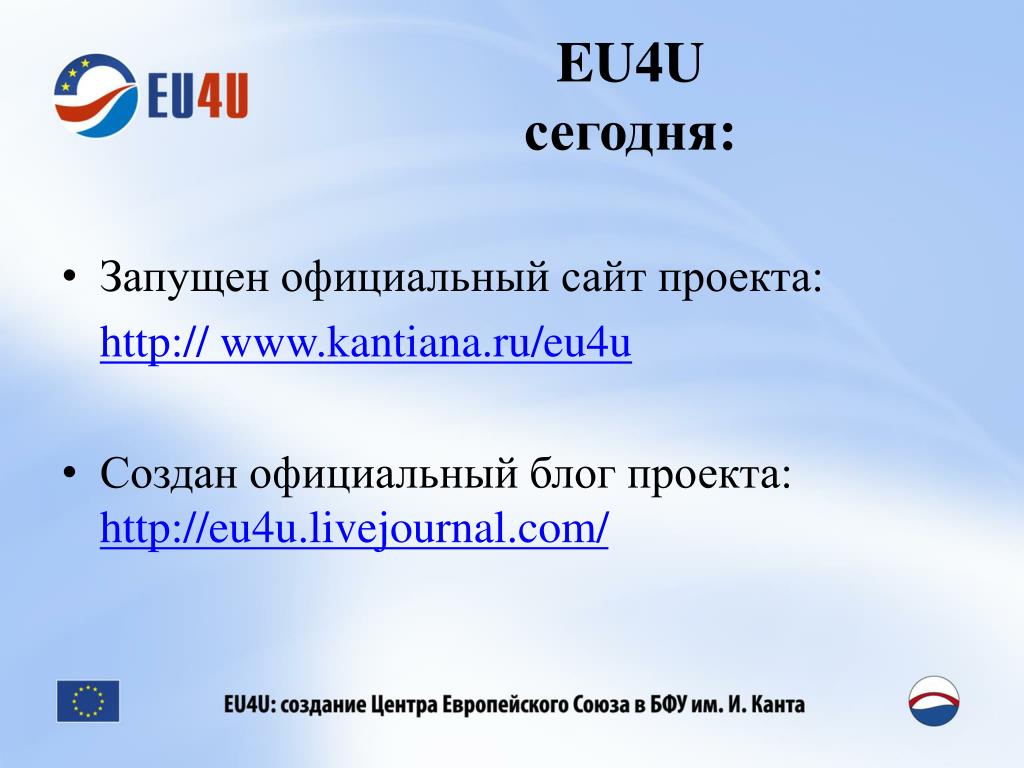 EU4U

EU4U
сегодня:

• Запущен официальный сайт проекта: http:// www.kantiana.ru/eu4u

• Создан официальный блог проекта: http://eu4u.livejournal.com/

EU4U: создание Центра Европейского Союза в БФУ им. И. Канта